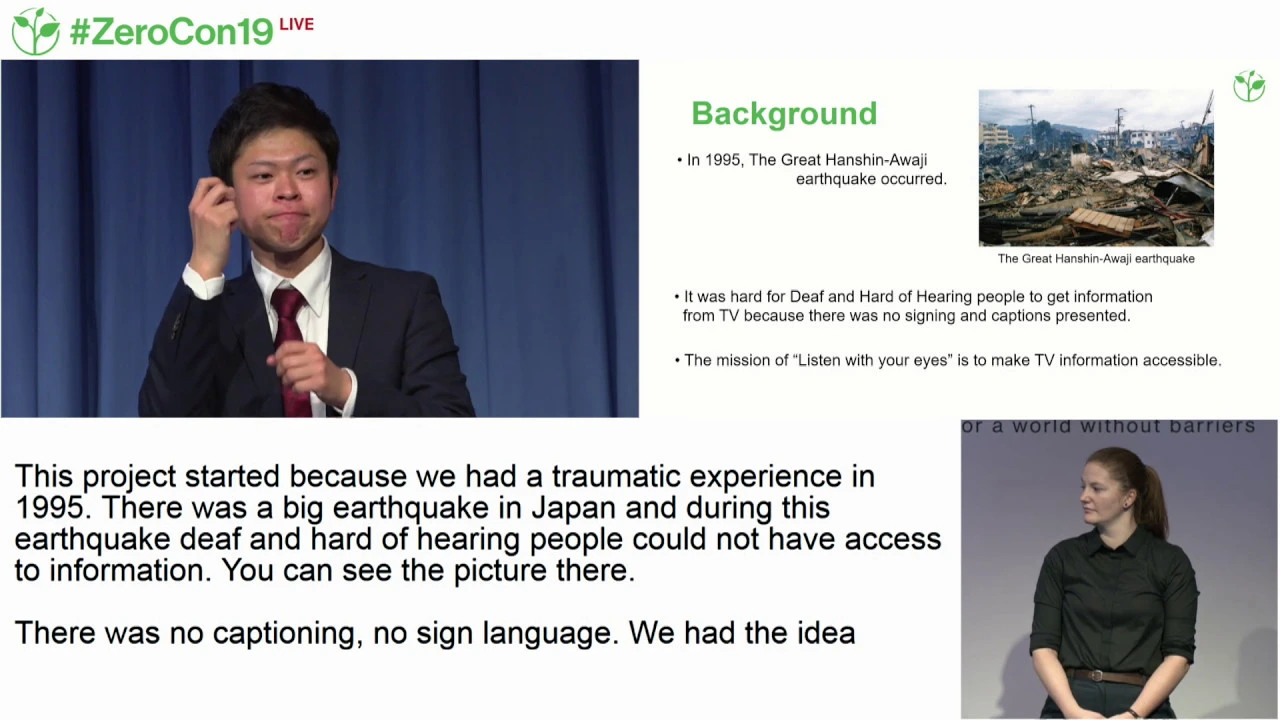 #ZeroCon19 LIVE

Background

• In 1995, The Great Hanshin-Awaji earthquake occurred.

The Great Hanshin-Awaji earthquake

• It was hard for Deaf and Hard of Hearing people to get information from TV because there was no signing and captions presented.

• The mission of "Listen with your eyes" is to make TV information accessible.

or a world without barriers

This project started because we had a traumatic experience in 1995. There was a big earthquake in Japan and during this earthquake deaf and hard of hearing people could not have access to information. You can see the picture there.

There was no captioning, no sign language. We had the idea